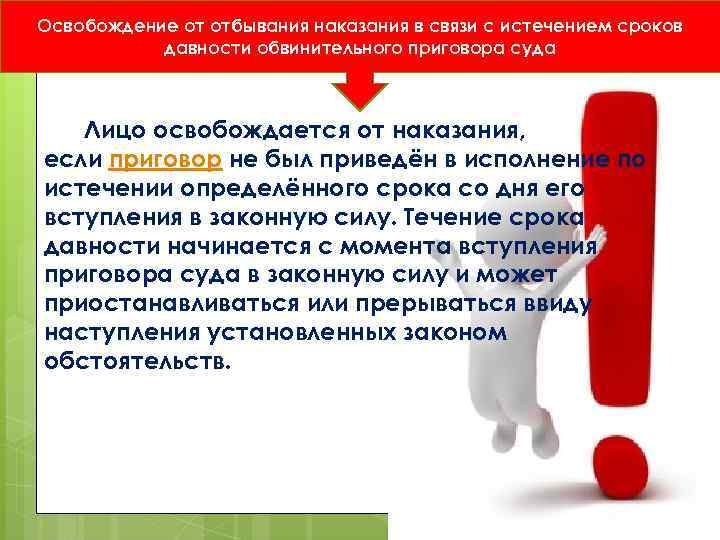 Освобождение от отбывания наказания в связи с истечением сроков давности обвинительного приговора суда

Лицо освобождается от наказания, если приговор не был приведён в исполнение по истечении определённого срока со дня его вступления в законную силу. Течение срока давности начинается с момента вступления приговора суда в законную силу и может приостанавливаться или прерываться ввиду наступления установленных законом обстоятельств.